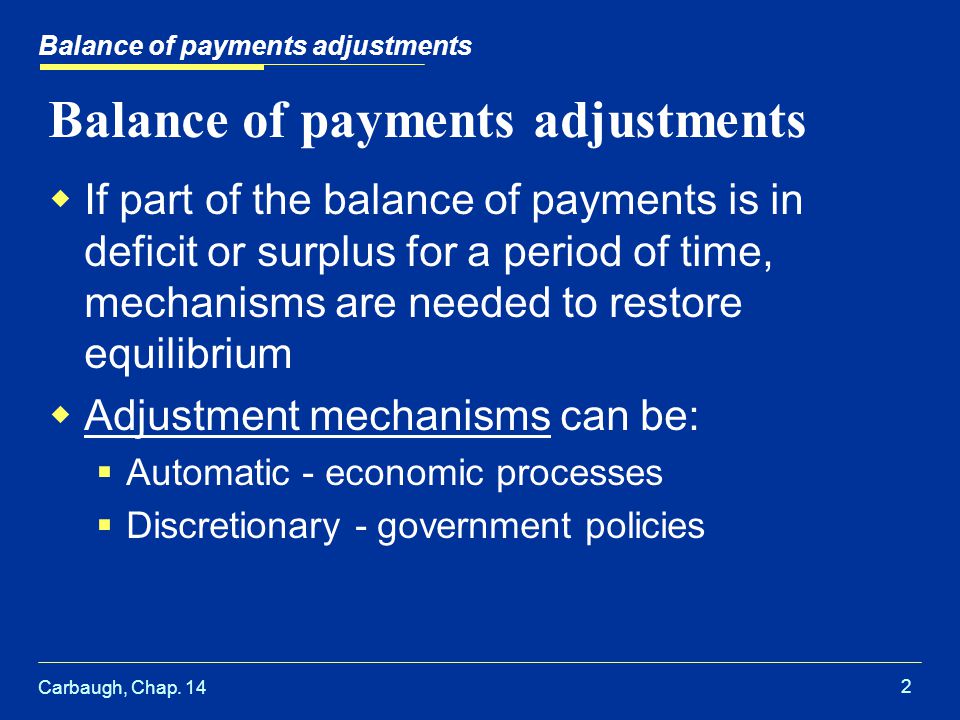 Balance of payments adjustments

Balance of payments adjustments

If part of the balance of payments is in deficit or surplus for a period of time, mechanisms are needed to restore equilibrium

Adjustment mechanisms can be:

Automatic - economic processes

Discretionary - government policies

Carbaugh, Chap. 14

2